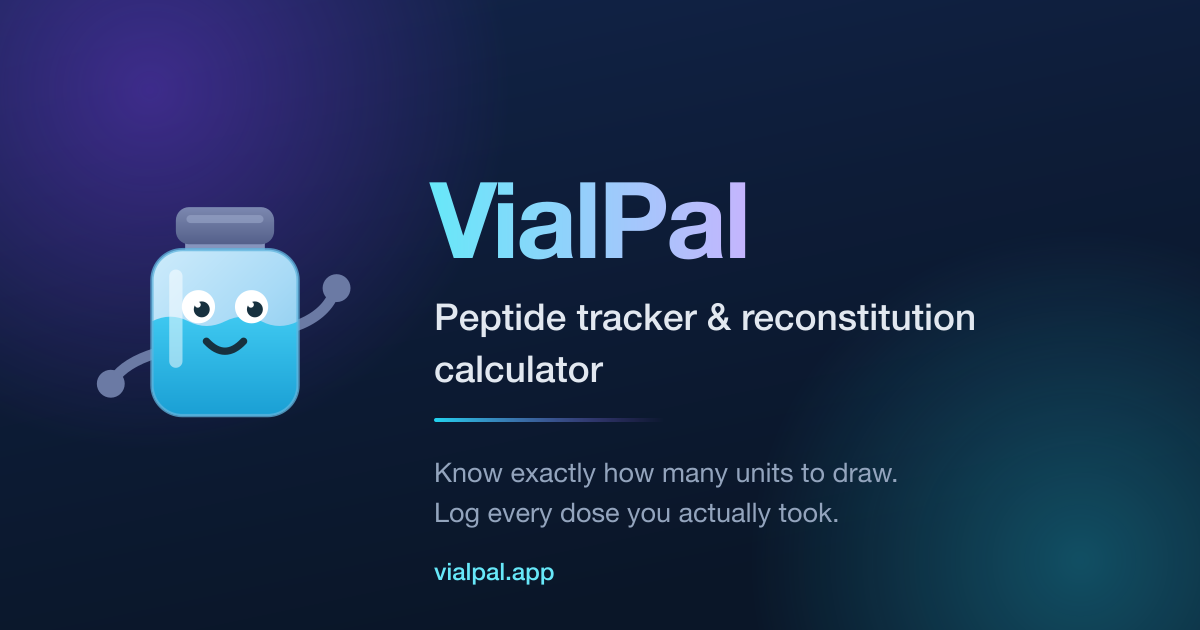 VialPal

Peptide tracker & reconstitution calculator

Know exactly how many units to draw.
Log every dose you actually took.

vialpal.app